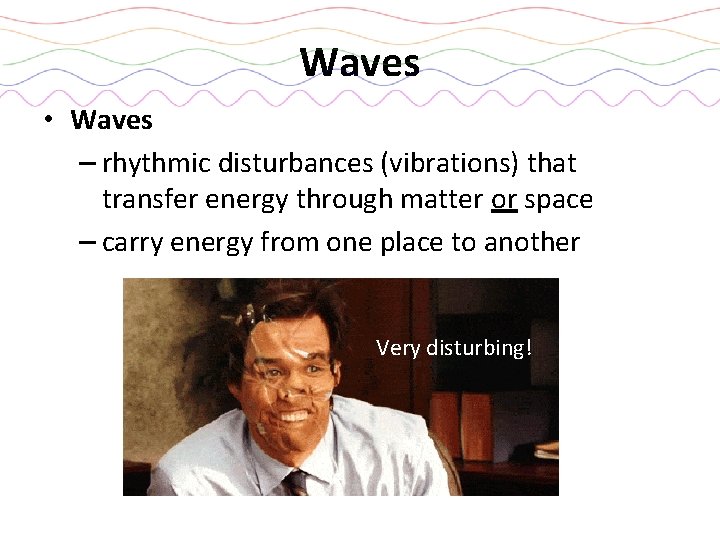 Waves

• Waves

– rhythmic disturbances (vibrations) that transfer energy through matter or space

– carry energy from one place to another

Very disturbing!